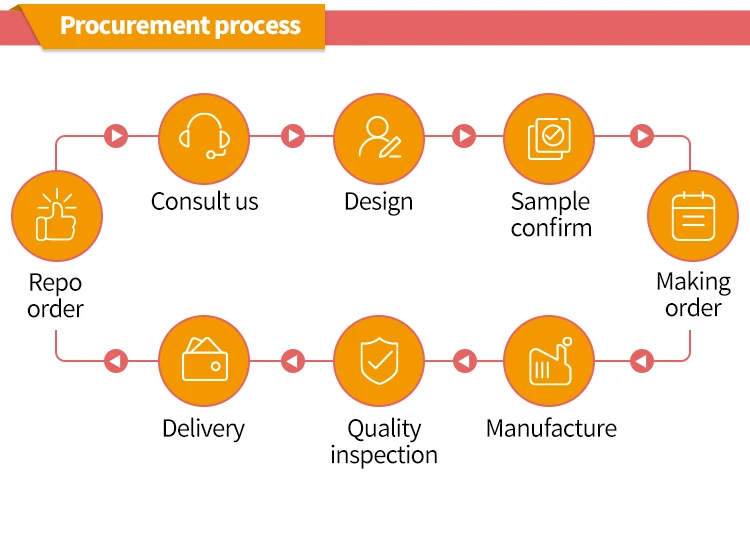 Procurement process

Consult us

Design

Sample confirm

Making order

Manufacture

Quality inspection

Delivery

Repo order